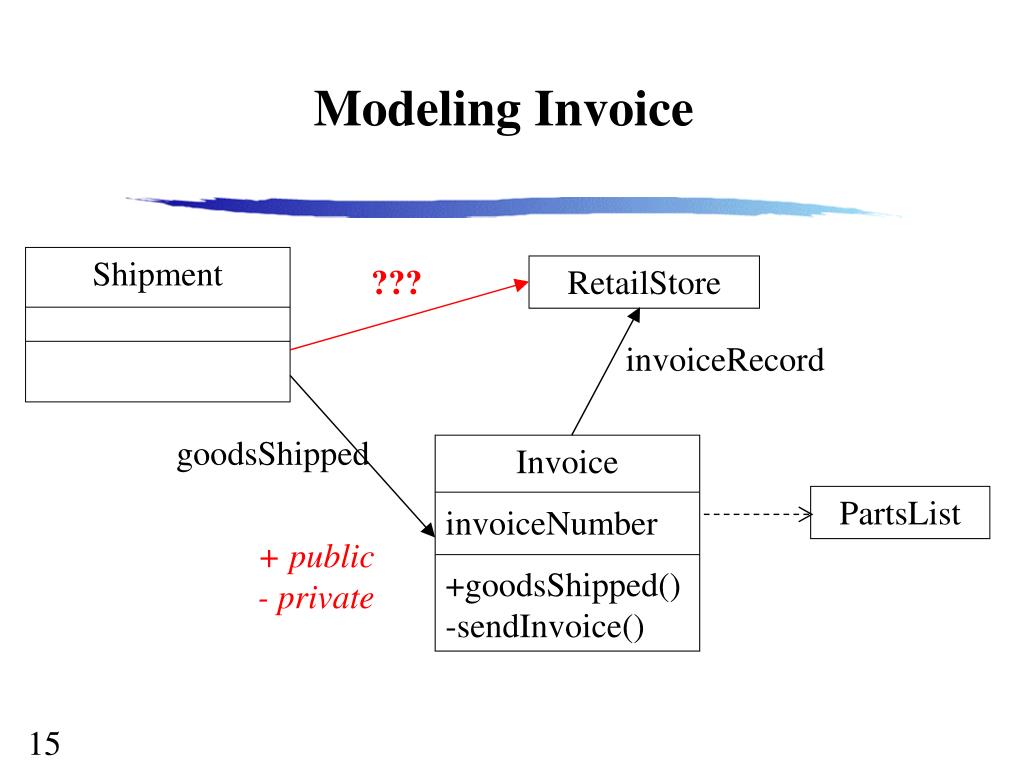 Modeling Invoice

Shipment

???

RetailStore

invoiceRecord

goodsShipped

Invoice

invoiceNumber

+goodsShipped()
-sendInvoice()

PartsList

+ public
- private

15